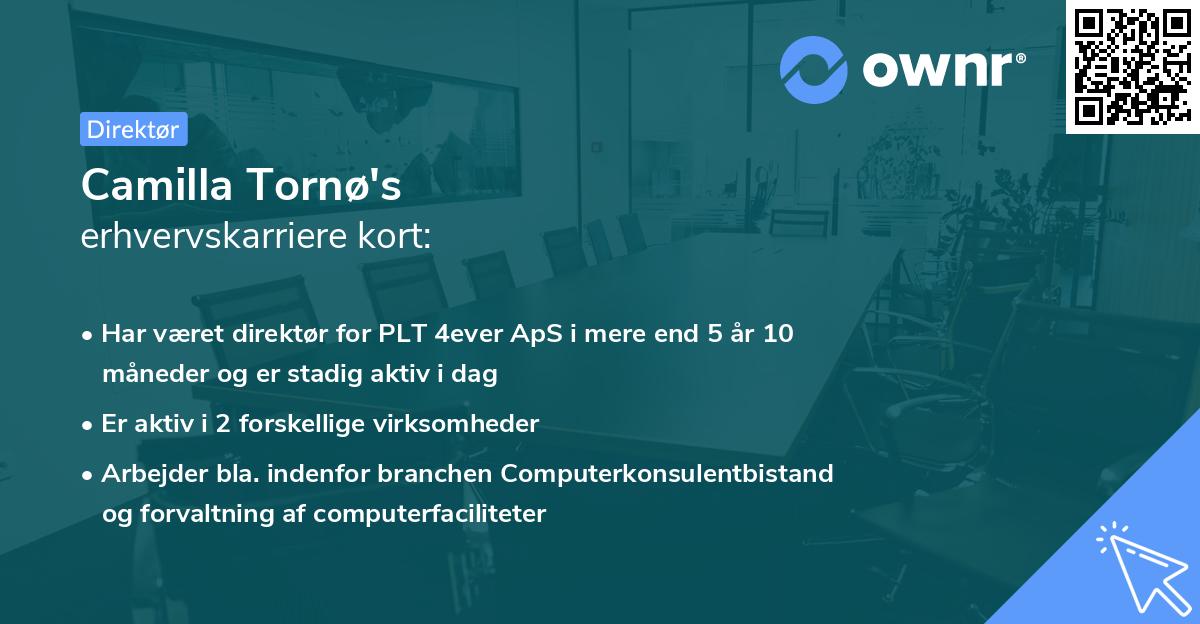 ownr®

Direktør

Camilla Tornø's
erhvervskarriere kort:

• Har været direktør for PLT 4ever ApS i mere end 5 år 10 måneder og er stadig aktiv i dag
• Er aktiv i 2 forskellige virksomheder
• Arbejder bla. indenfor branchen Computerkonsulentbistand og forvaltning af computerfaciliteter